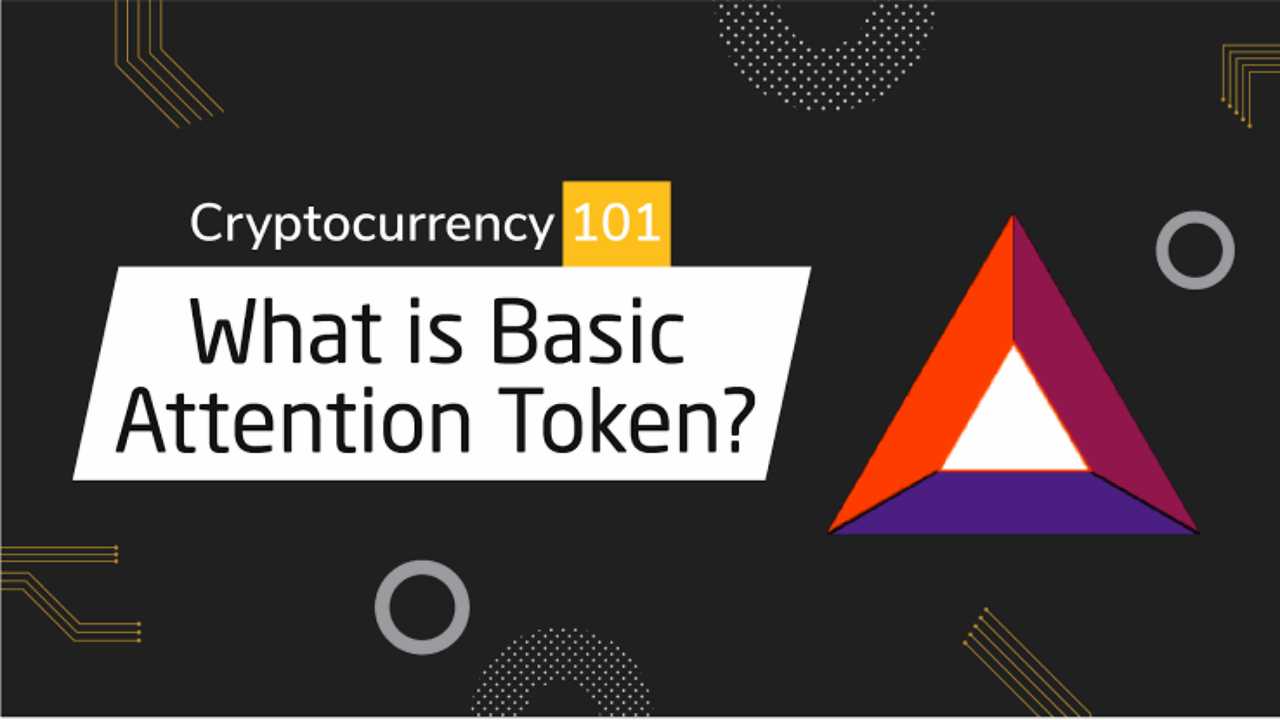 Cryptocurrency 101

What is Basic Attention Token?